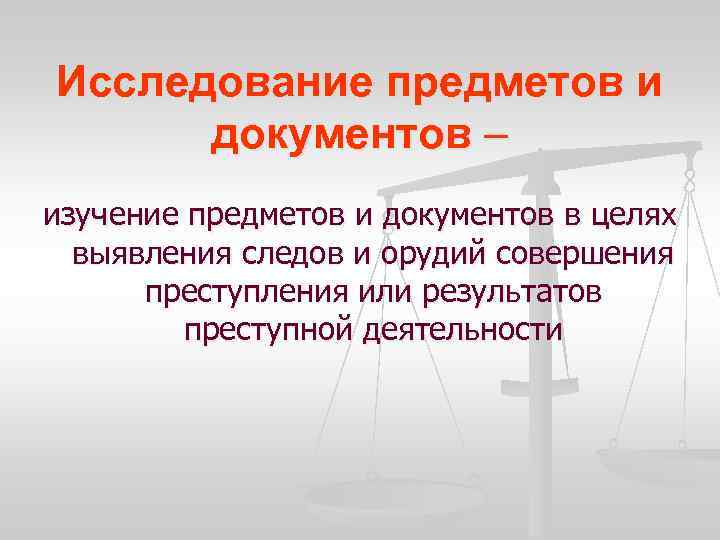 Исследование предметов и документов –

изучение предметов и документов в целях выявления следов и орудий совершения преступления или результатов преступной деятельности